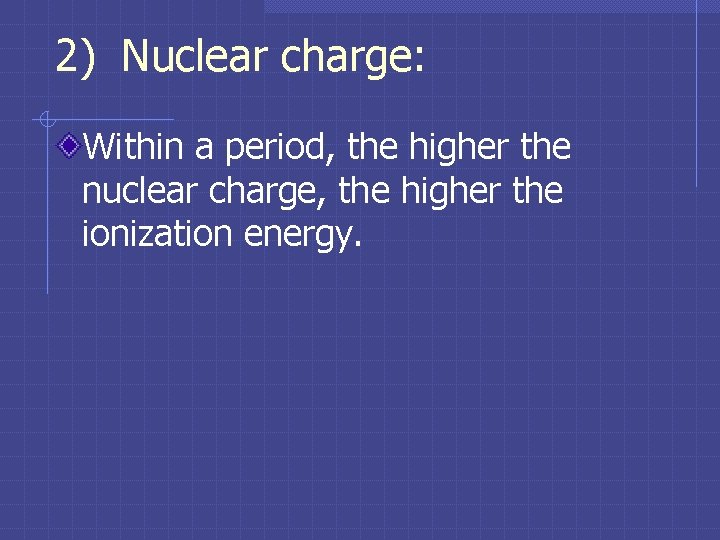 2) Nuclear charge:

Within a period, the higher the nuclear charge, the higher the ionization energy.